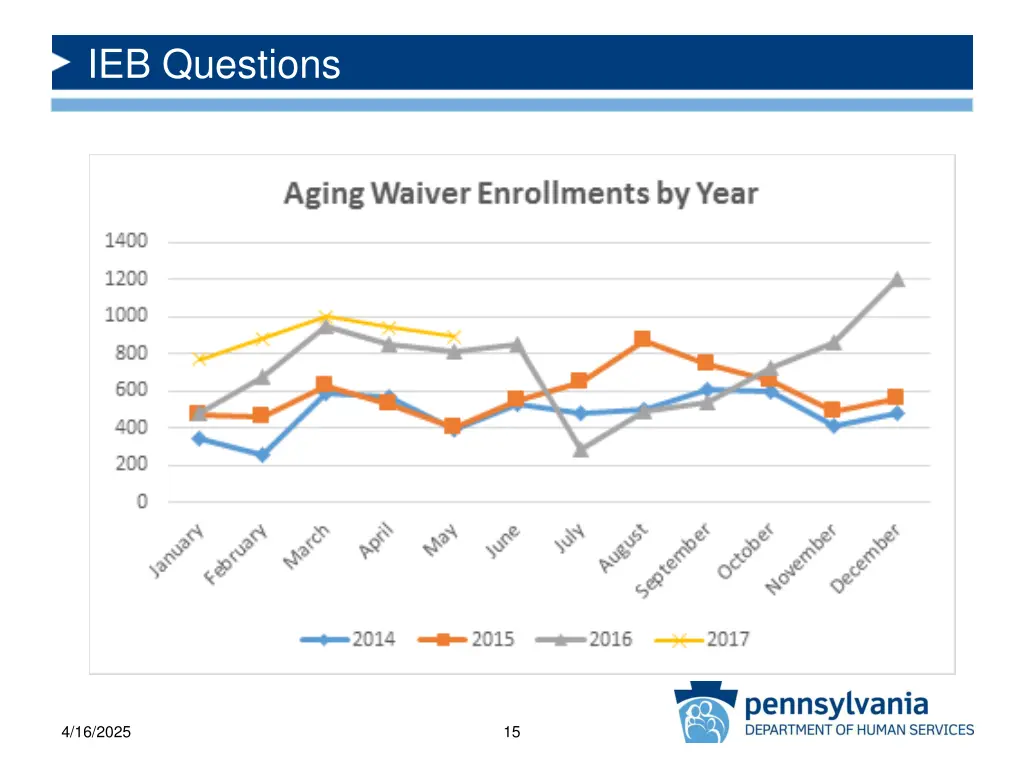 IEB Questions

Aging Waiver Enrollments by Year

1400
1200
1000
800
600
400
200
0

January February March April May June July August September October November December

2014 2015 2016 2017

4/16/2025

15

pennsylvania
DEPARTMENT OF HUMAN SERVICES